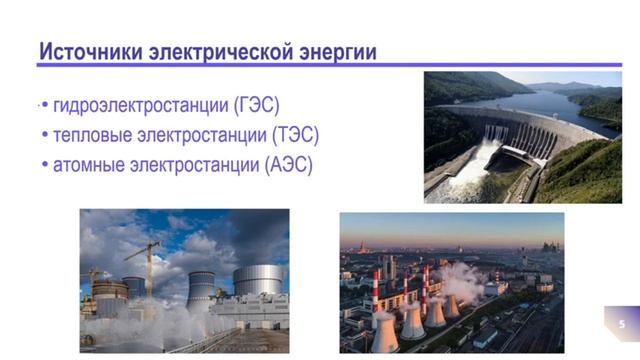 Источники электрической энергии

• гидроэлектростанции (ГЭС)
• тепловые электростанции (ТЭС)
• атомные электростанции (АЭС)

5